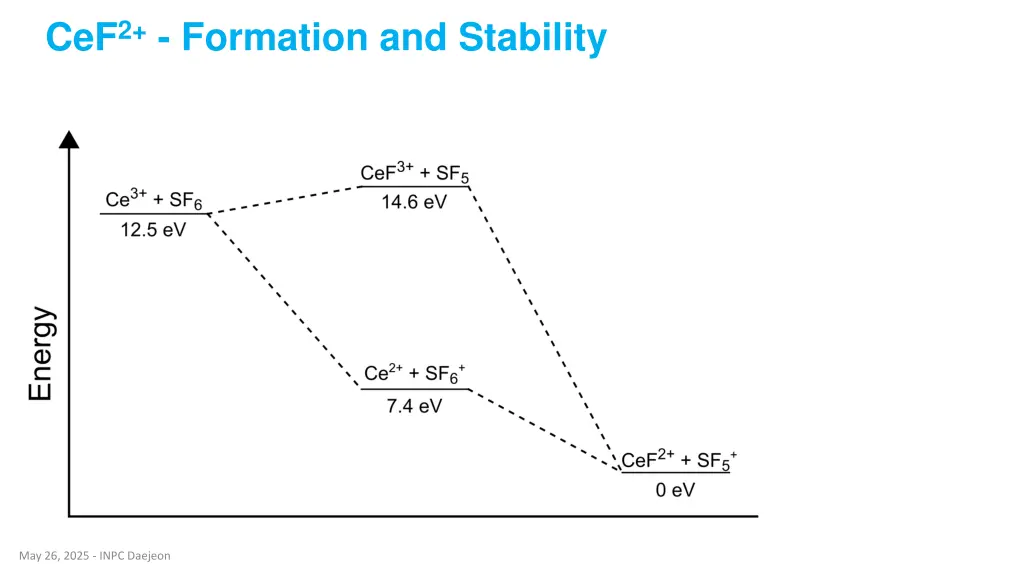 $CeF^{2+}$ - Formation and Stability

Energy

$Ce^{3+} + SF_6$
12.5 eV

$CeF^{3+} + SF_5$
14.6 eV

$Ce^{2+} + SF_6^+$
7.4 eV

$CeF^{2+} + SF_5^+$
0 eV

May 26, 2025 - INPC Daejeon